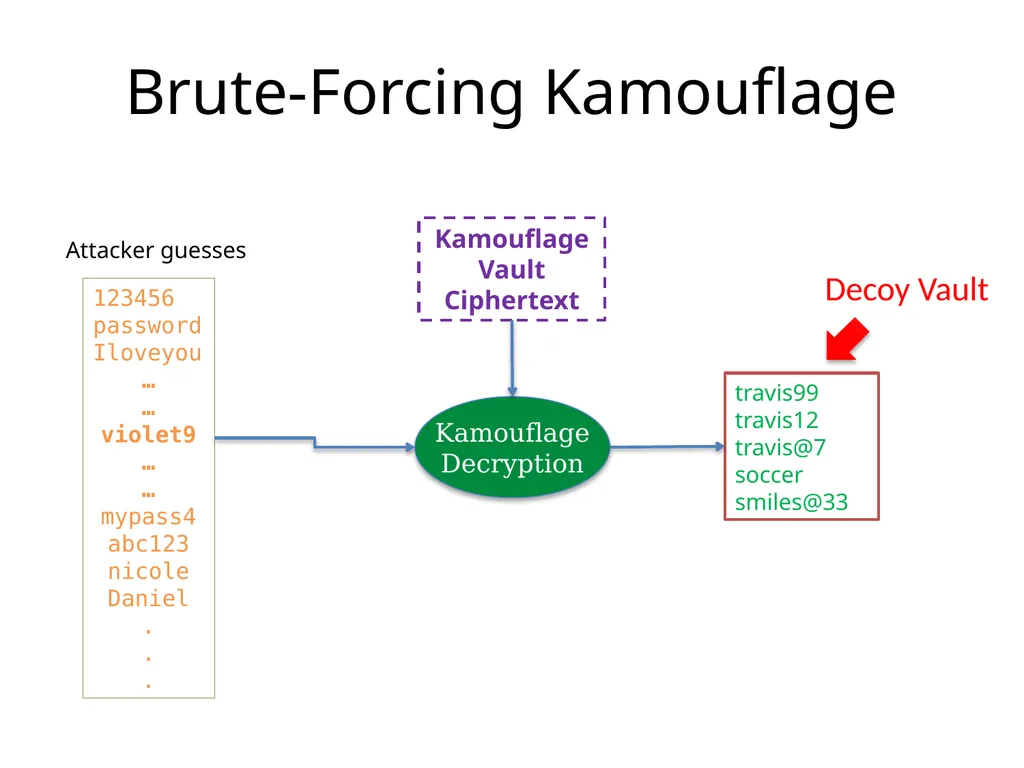 Brute-Forcing Kamouflage

Attacker guesses

123456
password
Iloveyou
…
…
violet9
…
…
mypass4
abc123
nicole
Daniel
.
.
.

Kamouflage Vault Ciphertext

Kamouflage Decryption

Decoy Vault

travis99
travis12
travis@7
soccer
smiles@33